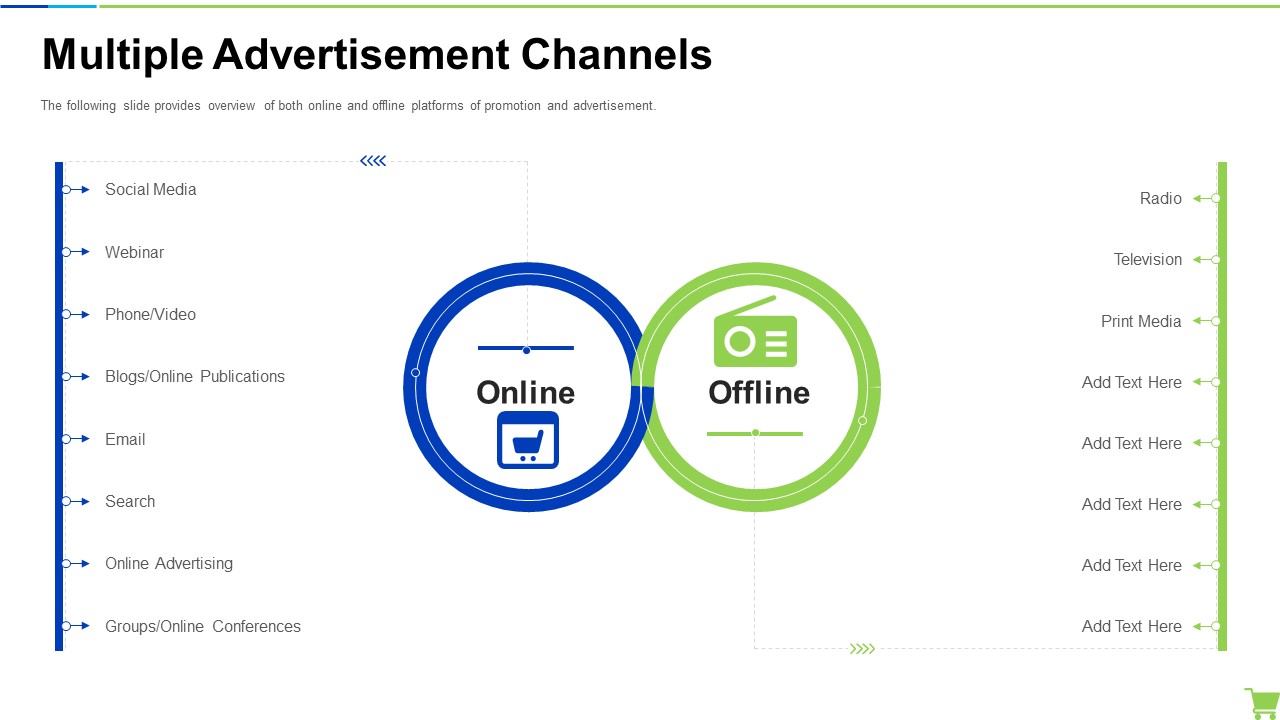 Multiple Advertisement Channels

The following slide provides overview of both online and offline platforms of promotion and advertisement.

Social Media

Webinar

Phone/Video

Blogs/Online Publications

Email

Search

Online Advertising

Groups/Online Conferences

Online

Offline

Radio

Television

Print Media

Add Text Here

Add Text Here

Add Text Here

Add Text Here

Add Text Here